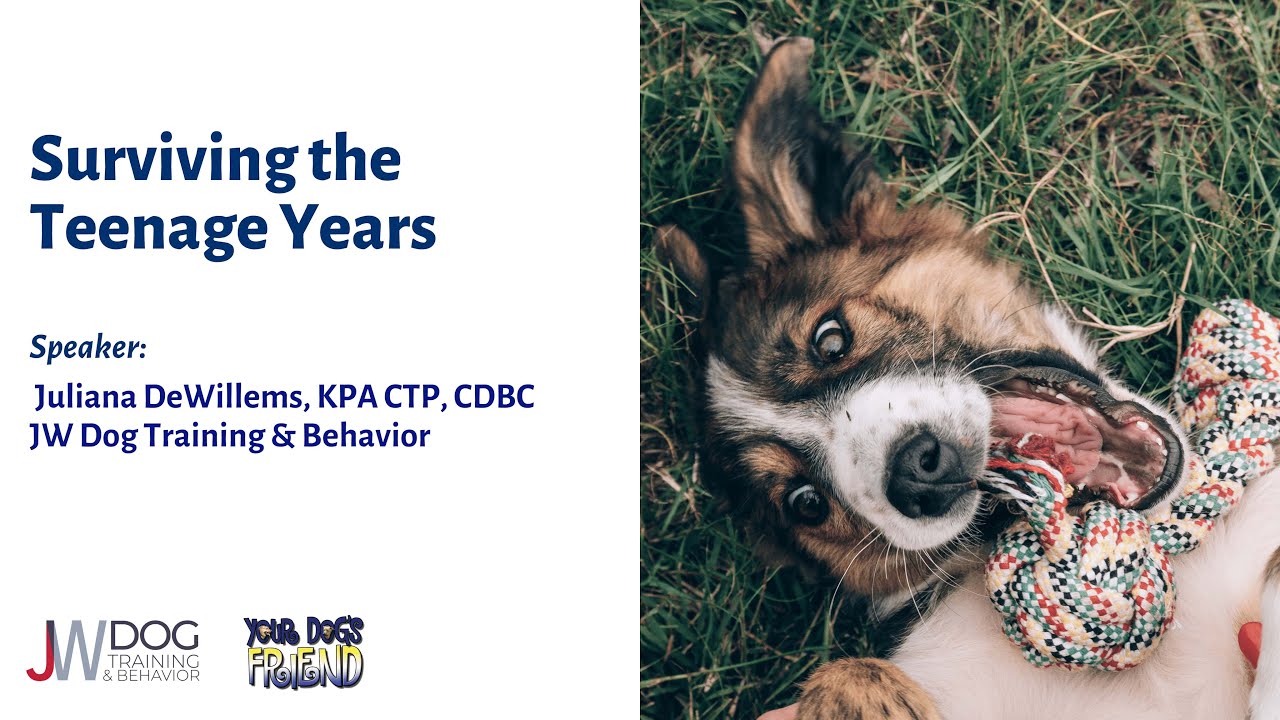 Surviving the Teenage Years

Speaker:

Juliana DeWillems, KPA CTP, CDBC
JW Dog Training & Behavior

JW DOG TRAINING & BEHAVIOR

YOUR DOG'S FRIEND